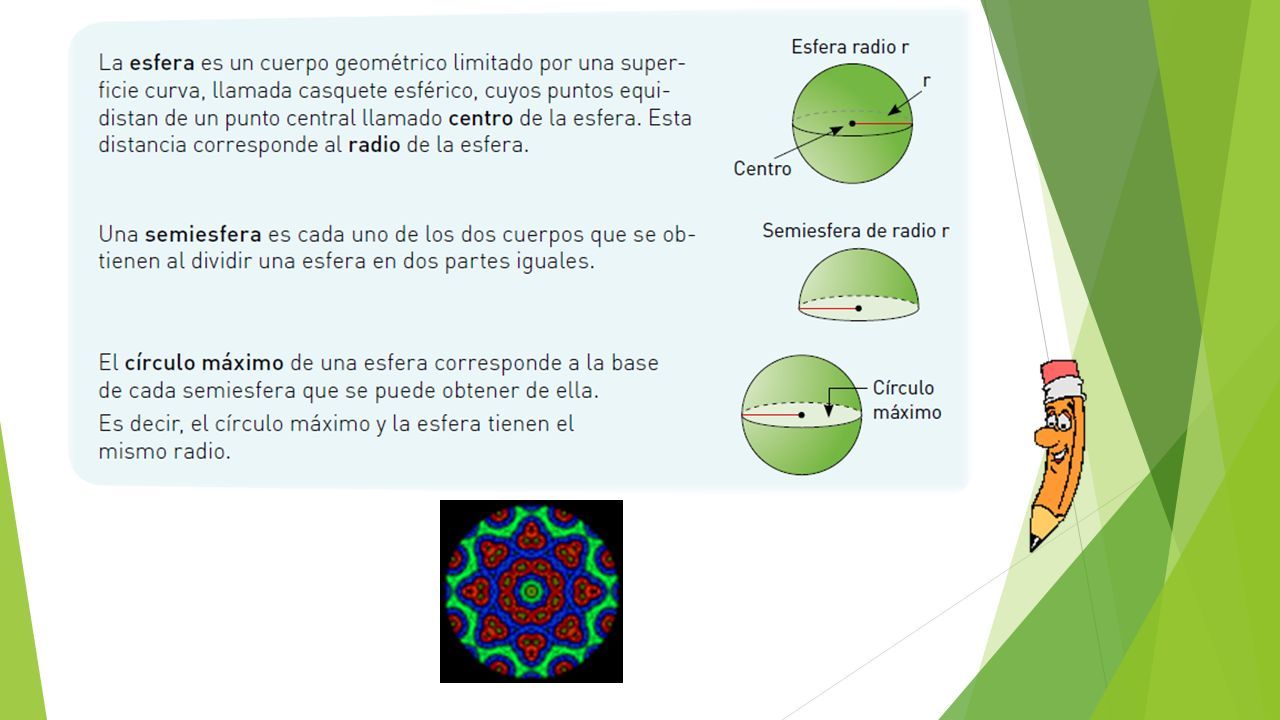 La esfera es un cuerpo geométrico limitado por una superficie curva, llamada casquete esférico, cuyos puntos equidistan de un punto central llamado centro de la esfera. Esta distancia corresponde al radio de la esfera.

Esfera radio r

r

Centro

Una semiesfera es cada uno de los dos cuerpos que se obtienen al dividir una esfera en dos partes iguales.

Semiesfera de radio r

El círculo máximo de una esfera corresponde a la base de cada semiesfera que se puede obtener de ella.

Es decir, el círculo máximo y la esfera tienen el mismo radio.

Círculo máximo